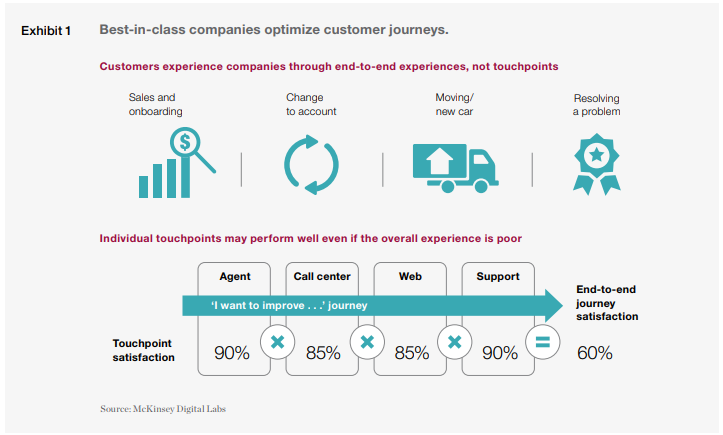 Exhibit 1 Best-in-class companies optimize customer journeys.

Customers experience companies through end-to-end experiences, not touchpoints

Sales and onboarding

Change to account

Moving/ new car

Resolving a problem

$

Individual touchpoints may perform well even if the overall experience is poor

Agent

Call center

Web

Support

'I want to improve . . .' journey

End-to-end journey satisfaction

Touchpoint satisfaction

90% × 85% × 85% × 90% = 60%

Source: McKinsey Digital Labs